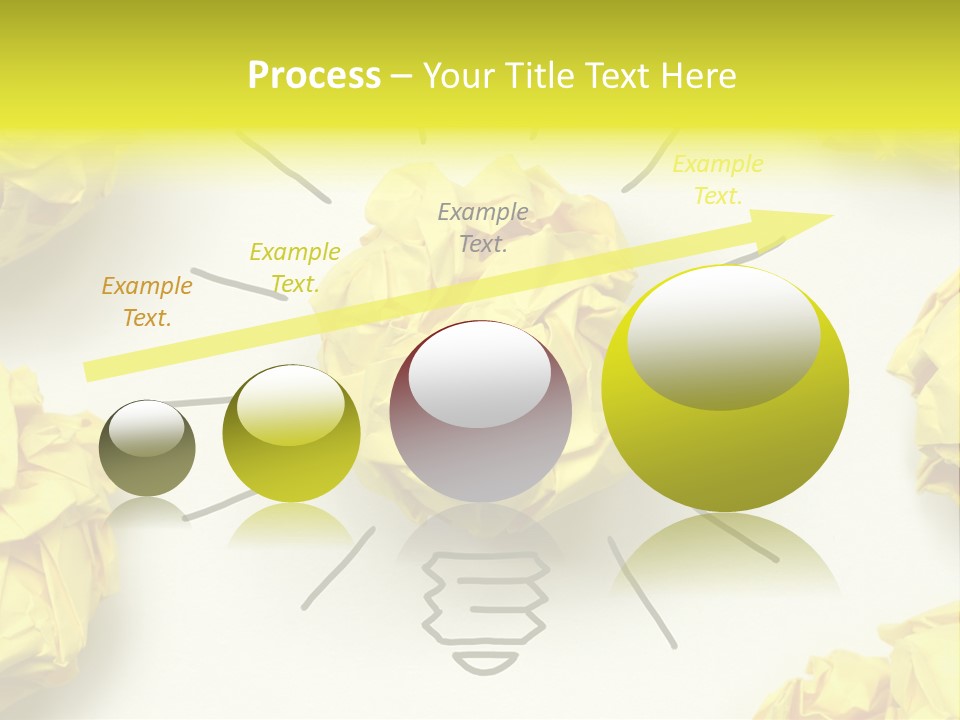 Process – Your Title Text Here

Example Text.

Example Text.

Example Text.

Example Text.